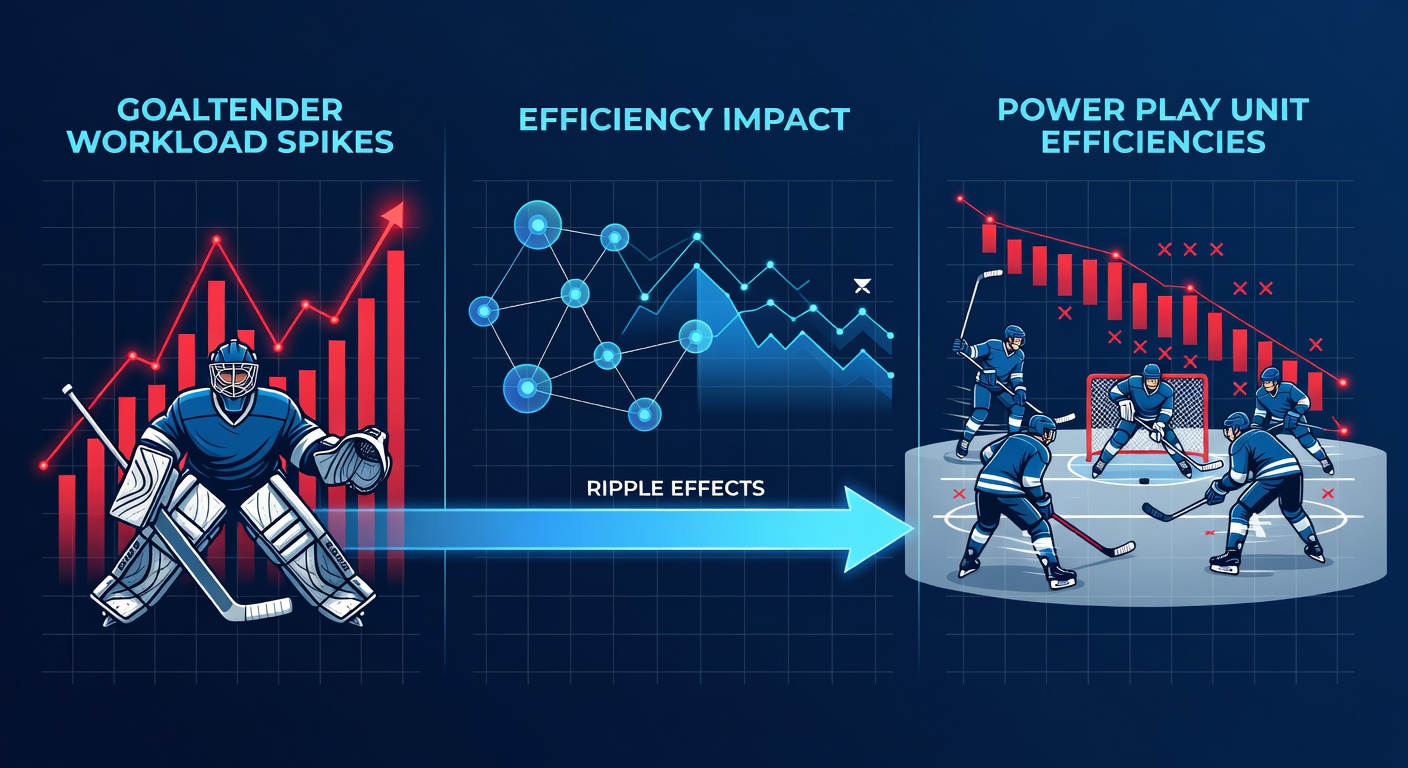 GOALTENDER WORKLOAD SPIKES

EFFICIENCY IMPACT

POWER PLAY UNIT EFFICIENCIES

RIPPLE EFFECTS